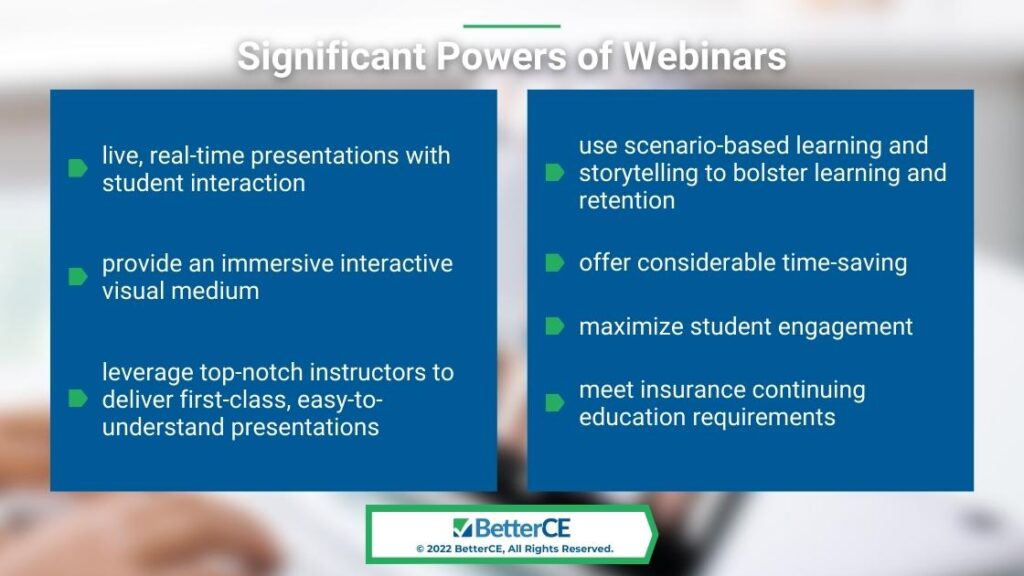 Significant Powers of Webinars

live, real-time presentations with student interaction

provide an immersive interactive visual medium

leverage top-notch instructors to deliver first-class, easy-to-understand presentations

use scenario-based learning and storytelling to bolster learning and retention

offer considerable time-saving

maximize student engagement

meet insurance continuing education requirements

BetterCE
© 2022 BetterCE, All Rights Reserved.